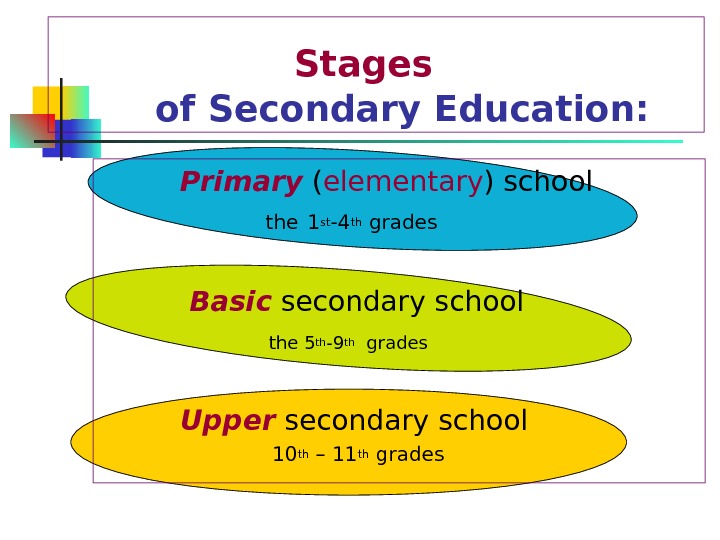 Stages
of Secondary Education:

Primary (elementary) school
the 1st-4th grades

Basic secondary school
the 5th-9th grades

Upper secondary school
10th – 11th grades